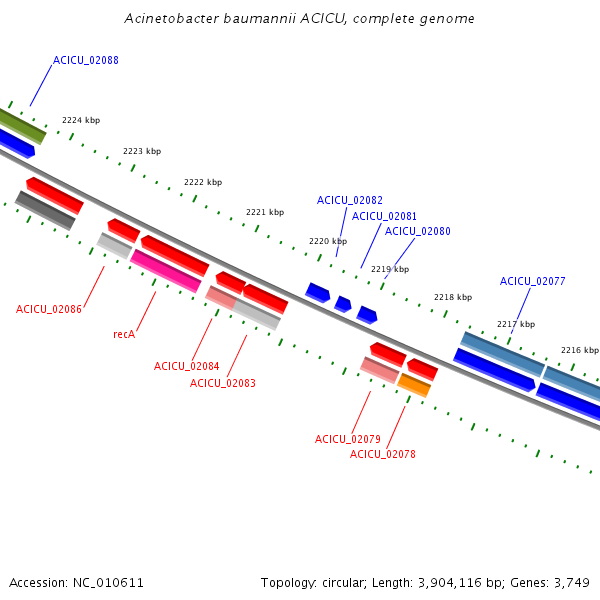 Acinetobacter baumannii ACICU, complete genome

ACICU_02088

2224 kbp

2223 kbp

2222 kbp

2221 kbp

ACICU_02082

ACICU_02081

ACICU_02080

2220 kbp

2219 kbp

2218 kbp

ACICU_02077

2217 kbp

2216 kbp

ACICU_02086

recA

ACICU_02084

ACICU_02083

ACICU_02079

ACICU_02078

Accession: NC_010611

Topology: circular; Length: 3,904,116 bp; Genes: 3,749